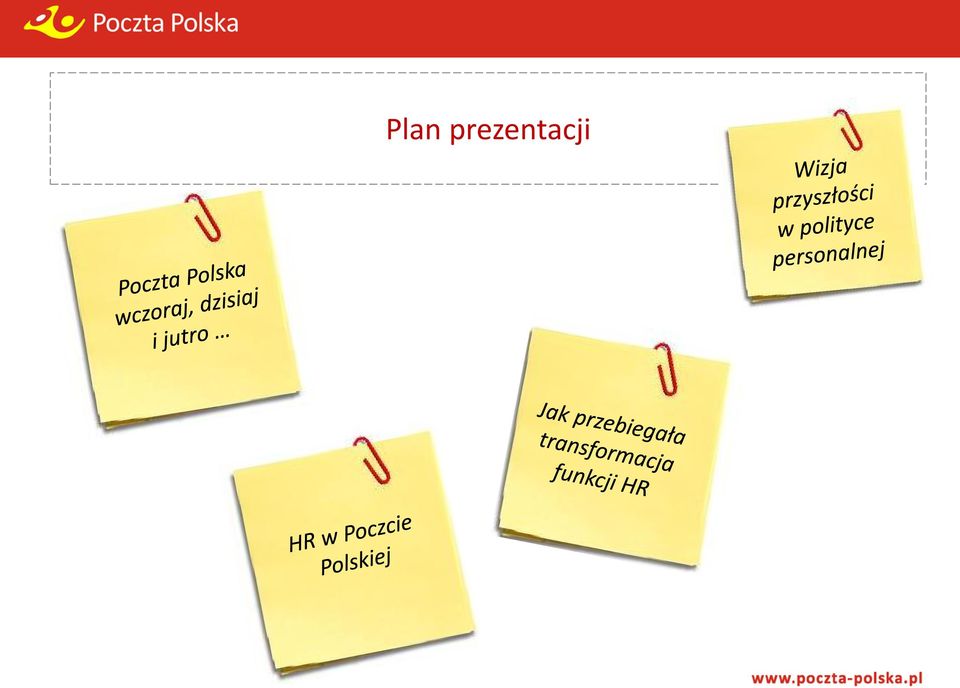 Poczta Polska

Plan prezentacji

Poczta Polska wczoraj, dzisiaj i jutro …

HR w Poczcie Polskiej

Jak przebiegała transformacja funkcji HR

Wizja przyszłości w polityce personalnej

www.poczta-polska.pl